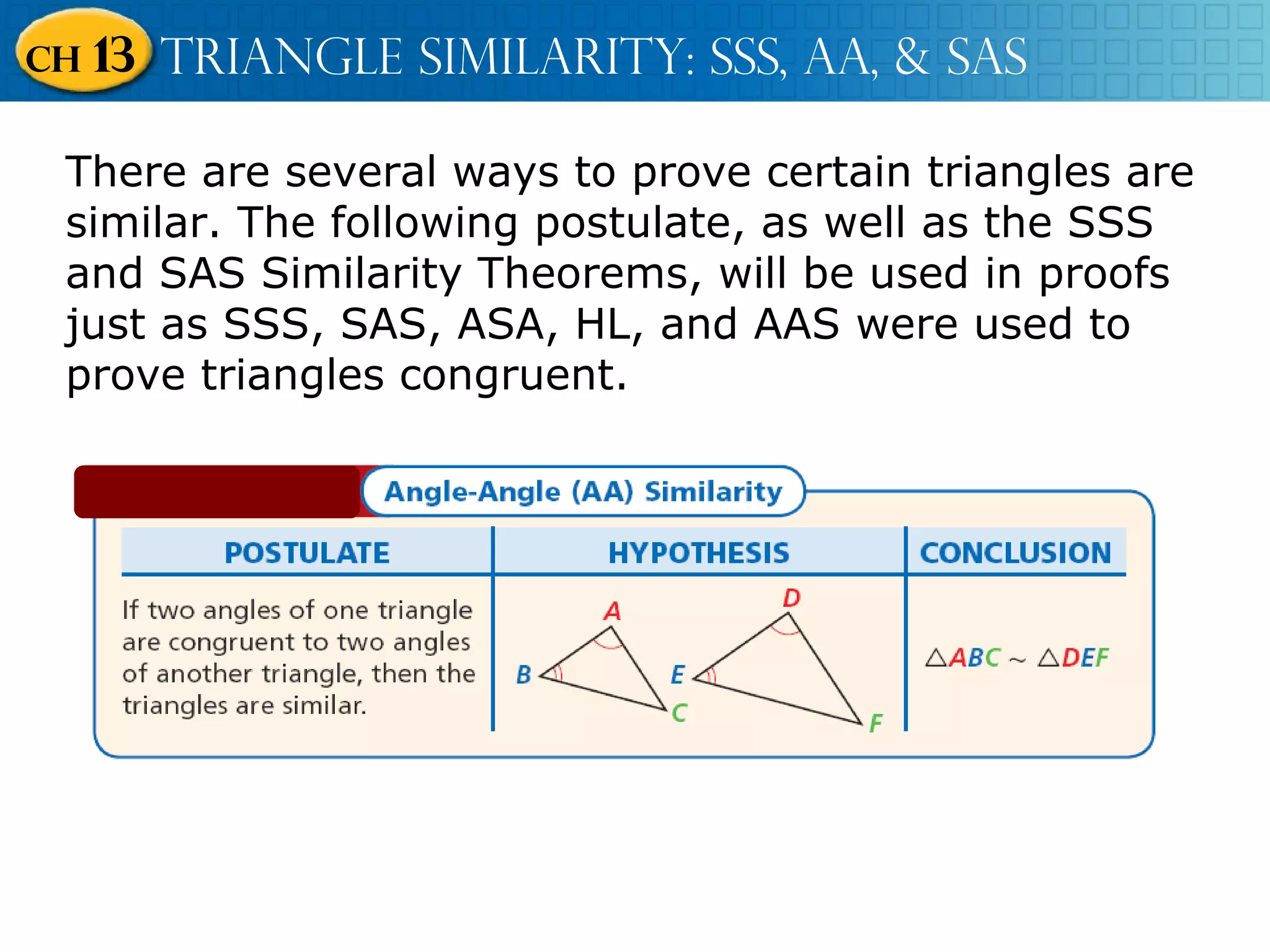 CH 13 TRIANGLE SIMILARITY: SSS, AA, & SAS

There are several ways to prove certain triangles are similar. The following postulate, as well as the SSS and SAS Similarity Theorems, will be used in proofs just as SSS, SAS, ASA, HL, and AAS were used to prove triangles congruent.

Angle-Angle (AA) Similarity

| POSTULATE | HYPOTHESIS | CONCLUSION |
|---|---|---|
| If two angles of one triangle are congruent to two angles of another triangle, then the triangles are similar. | A B C D E F | $\triangle ABC \sim \triangle DEF$ |